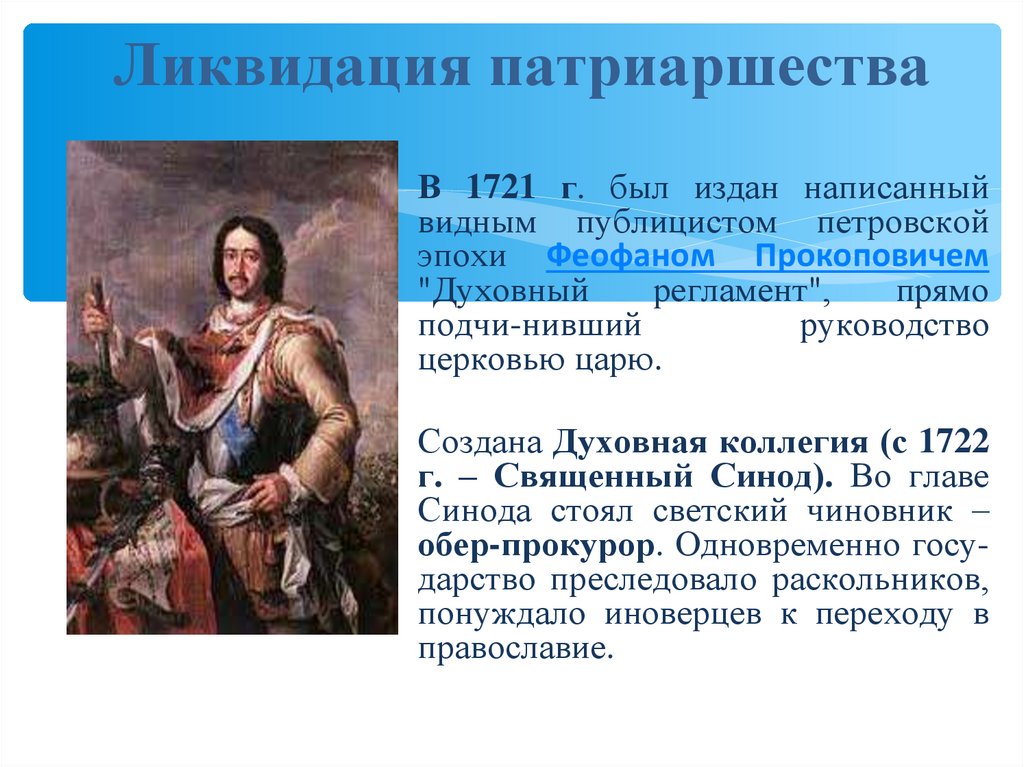 Ликвидация патриаршества

В 1721 г. был издан написанный видным публицистом петровской эпохи Феофаном Прокоповичем "Духовный регламент", прямо подчи-нивший руководство церковью царю.

Создана Духовная коллегия (с 1722 г. – Священный Синод). Во главе Синода стоял светский чиновник – обер-прокурор. Одновременно государство преследовало раскольников, понуждало иноверцев к переходу в православие.